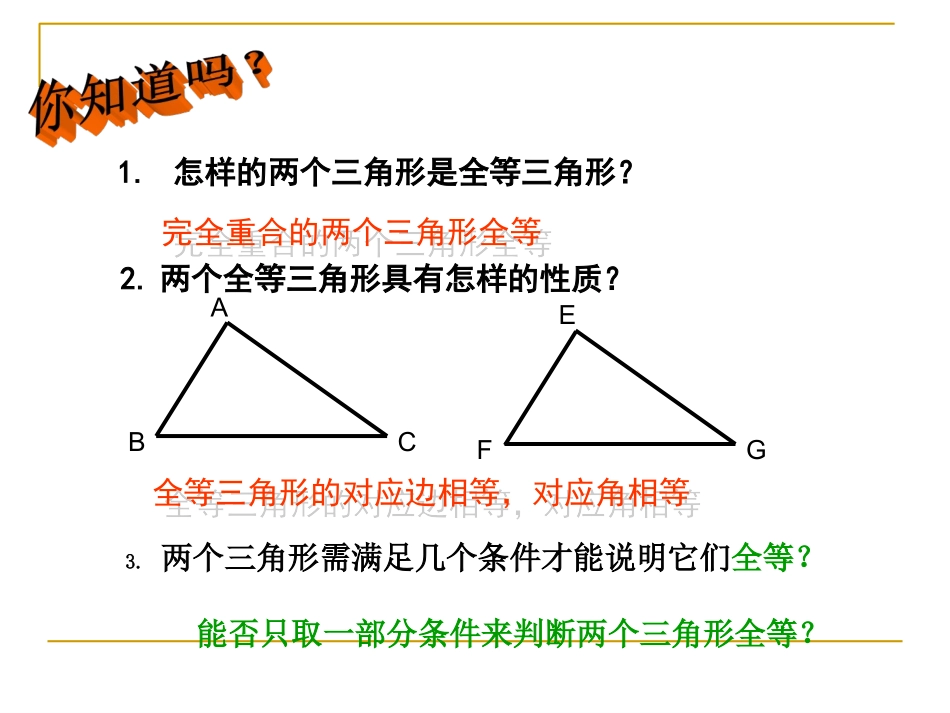 你知道吗？

1. 怎样的两个三角形是全等三角形？

完全重合的两个三角形全等

2. 两个全等三角形具有怎样的性质？

A

B

C

E

F

G

全等三角形的对应边相等，对应角相等

3. 两个三角形需满足几个条件才能说明它们全等？

能否只取一部分条件来判断两个三角形全等？